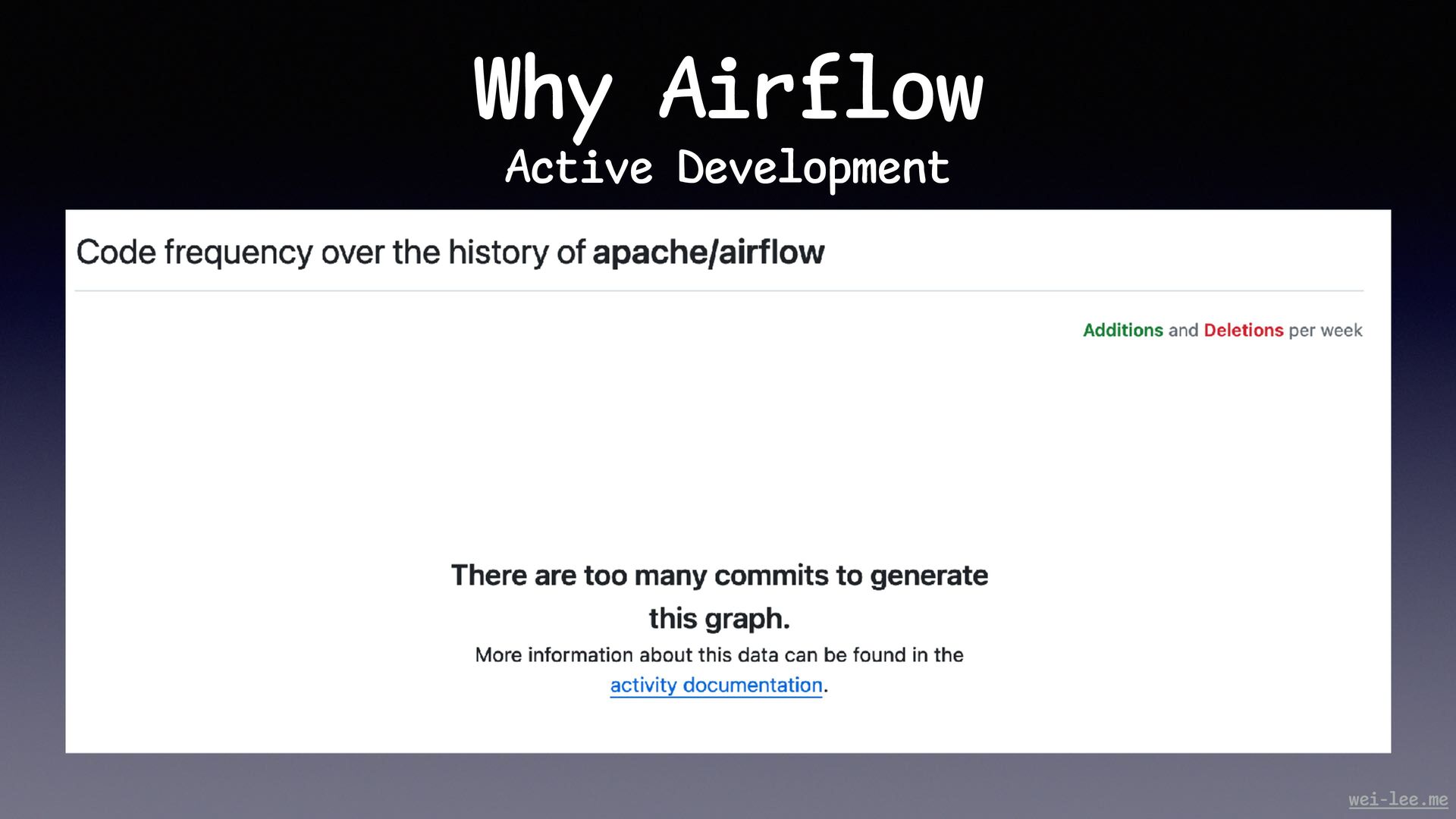 Why Airflow
Active Development

Code frequency over the history of apache/airflow

Additions and Deletions per week

There are too many commits to generate this graph.
More information about this data can be found in the activity documentation.

wei-lee.me